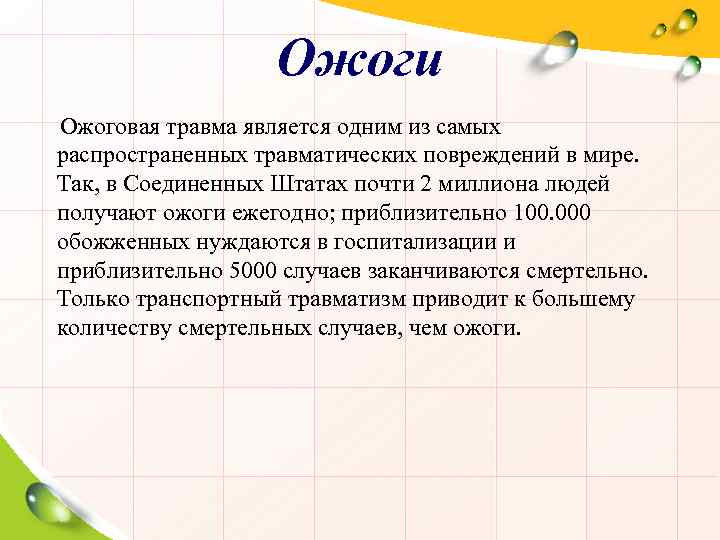 Ожоги

Ожоговая травма является одним из самых распространенных травматических повреждений в мире. Так, в Соединенных Штатах почти 2 миллиона людей получают ожоги ежегодно; приблизительно 100.000 обожженных нуждаются в госпитализации и приблизительно 5000 случаев заканчиваются смертельно. Только транспортный травматизм приводит к большему количеству смертельных случаев, чем ожоги.